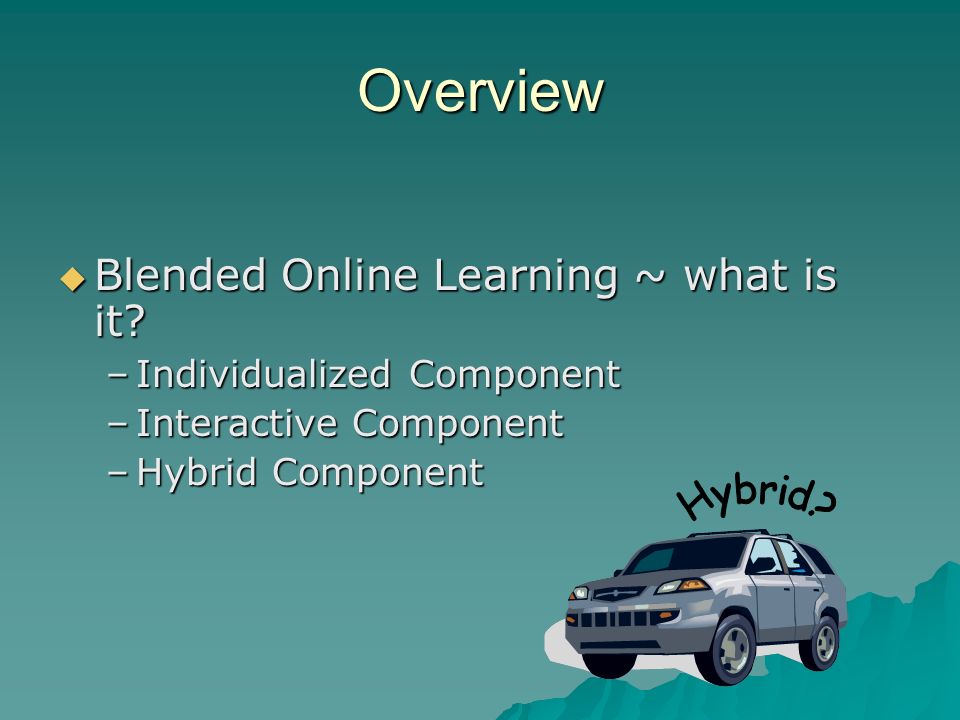 Overview

Blended Online Learning ~ what is it?
– Individualized Component
– Interactive Component
– Hybrid Component

Hybrid?